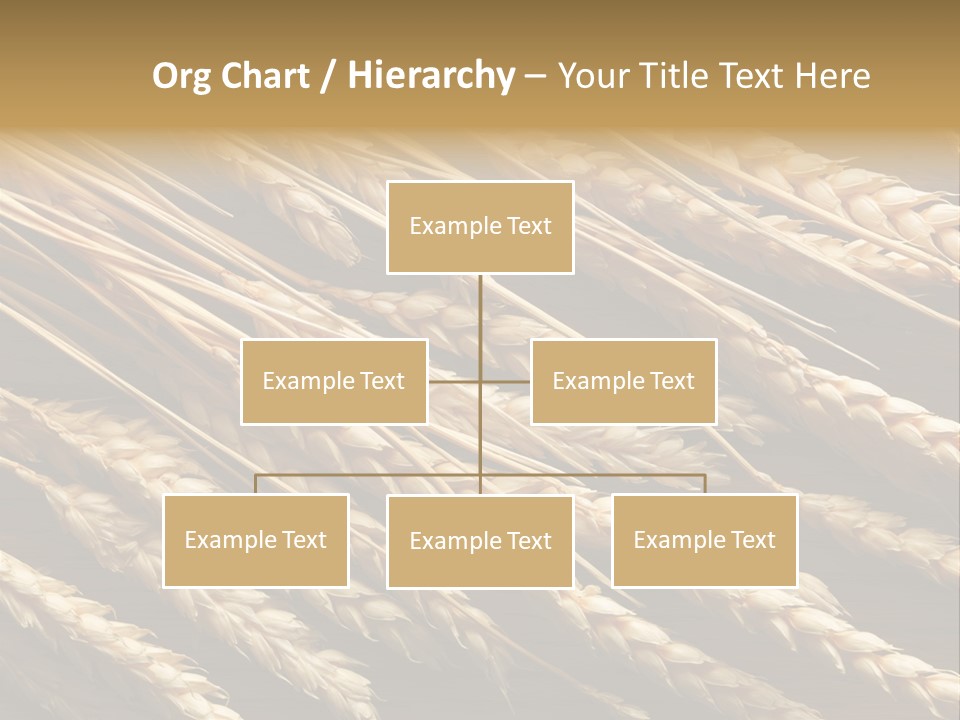 Org Chart / Hierarchy – Your Title Text Here

Example Text

Example Text

Example Text

Example Text

Example Text

Example Text